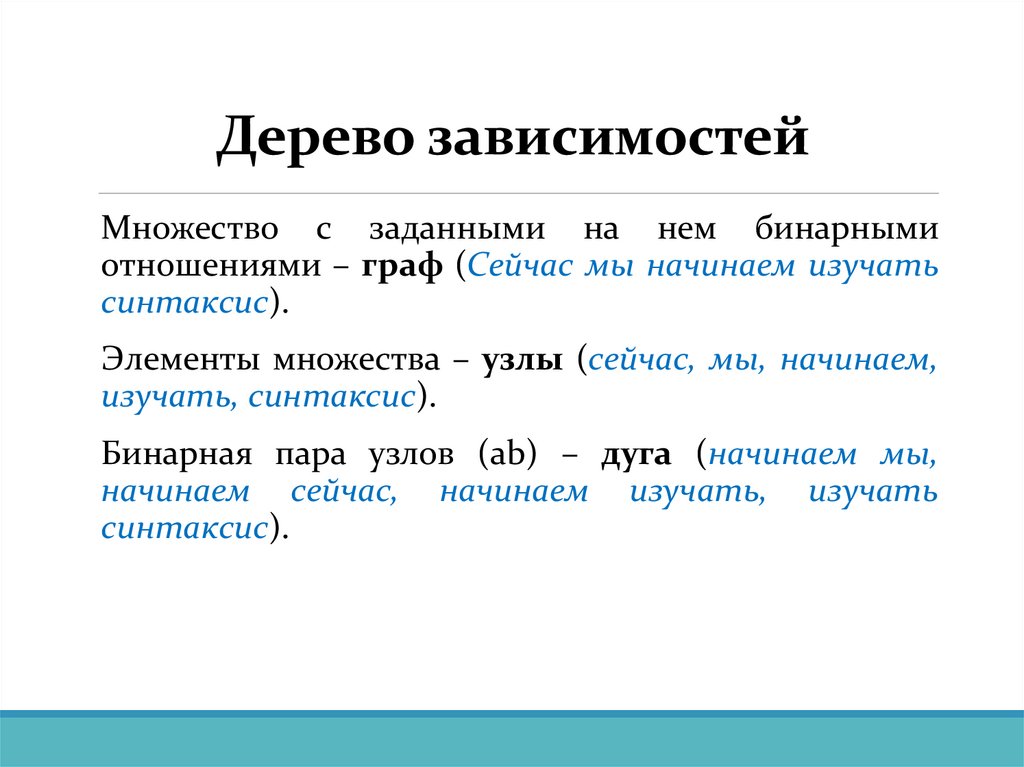 Дерево зависимостей

Множество с заданными на нем бинарными отношениями – граф (Сейчас мы начинаем изучать синтаксис).

Элементы множества – узлы (сейчас, мы, начинаем, изучать, синтаксис).

Бинарная пара узлов (ab) – дуга (начинаем мы, начинаем сейчас, начинаем изучать, изучать синтаксис).